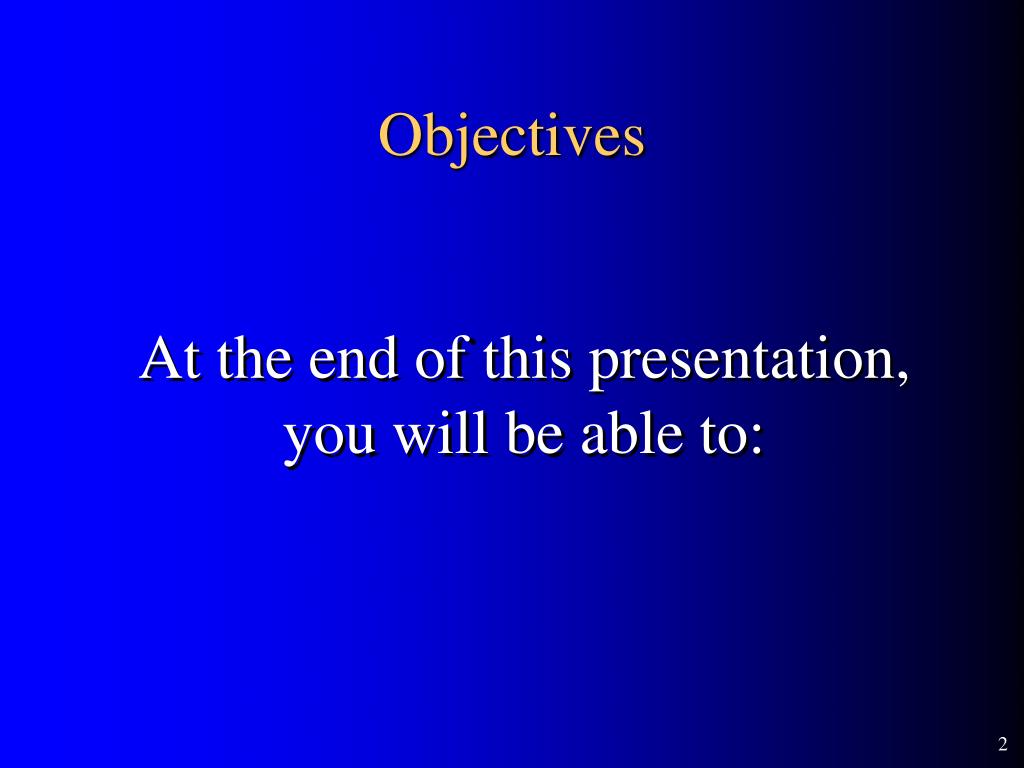 Objectives

At the end of this presentation, you will be able to:

2